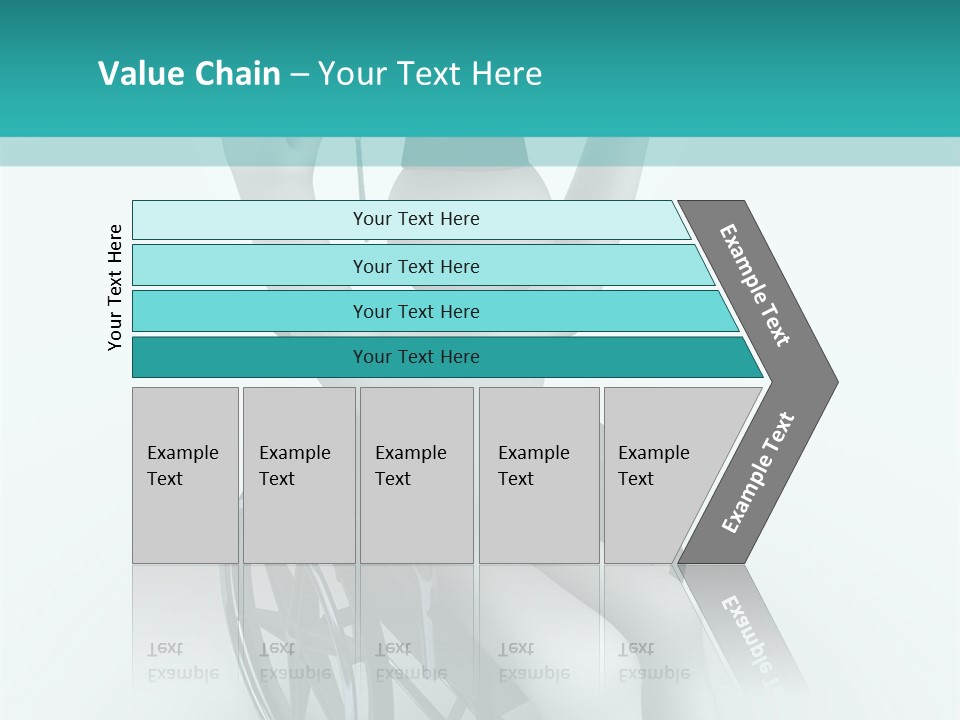 Value Chain – Your Text Here

Your Text Here

Your Text Here

Your Text Here

Your Text Here

Your Text Here

Example Text

Example Text

Example Text

Example Text

Example Text

Example Text

Example Text